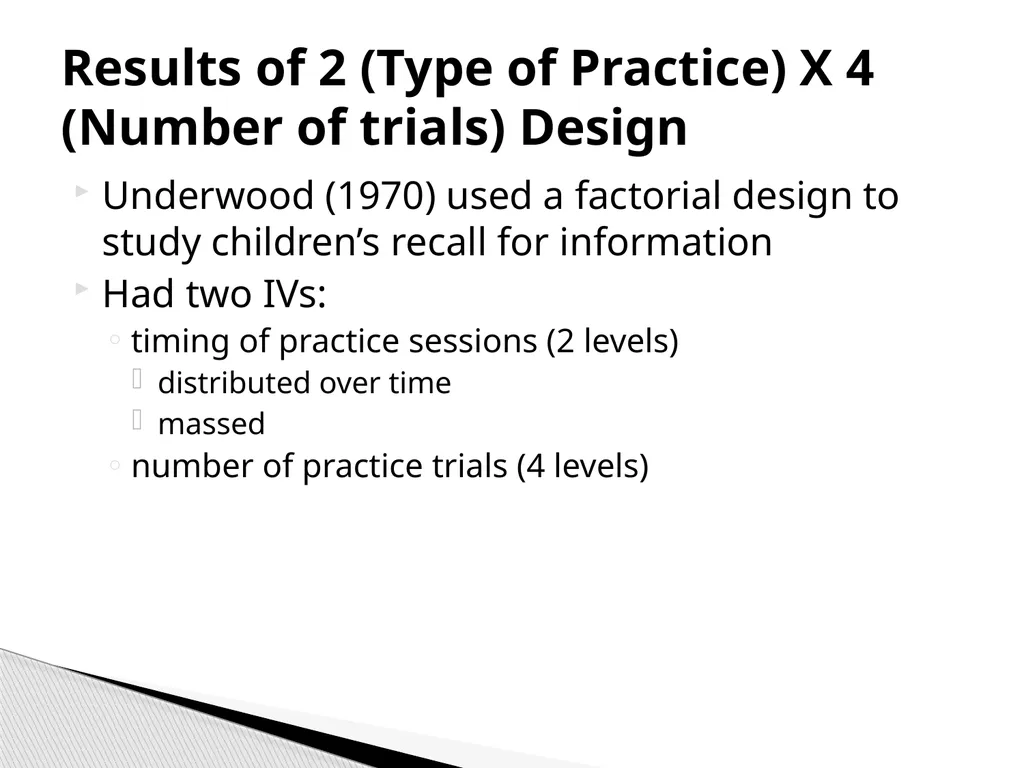 Results of 2 (Type of Practice) X 4 (Number of trials) Design

Underwood (1970) used a factorial design to study children’s recall for information

Had two IVs:

timing of practice sessions (2 levels)

distributed over time

massed

number of practice trials (4 levels)